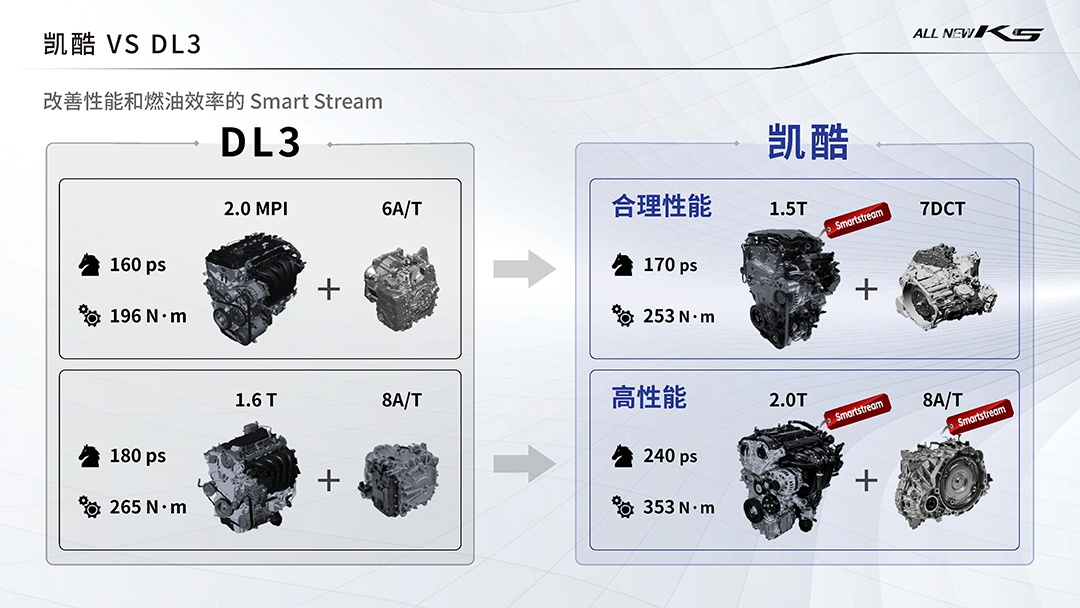 凯酷 VS DL3

ALL NEW K5

改善性能和燃油效率的 Smart Stream

DL3

2.0 MPI

6A/T

160 ps

196 N·m

+

1.6 T

8A/T

180 ps

265 N·m

+

凯酷

合理性能

1.5T

Smartstream

7DCT

170 ps

253 N·m

+

高性能

2.0T

Smartstream

8A/T

Smartstream

240 ps

353 N·m

+